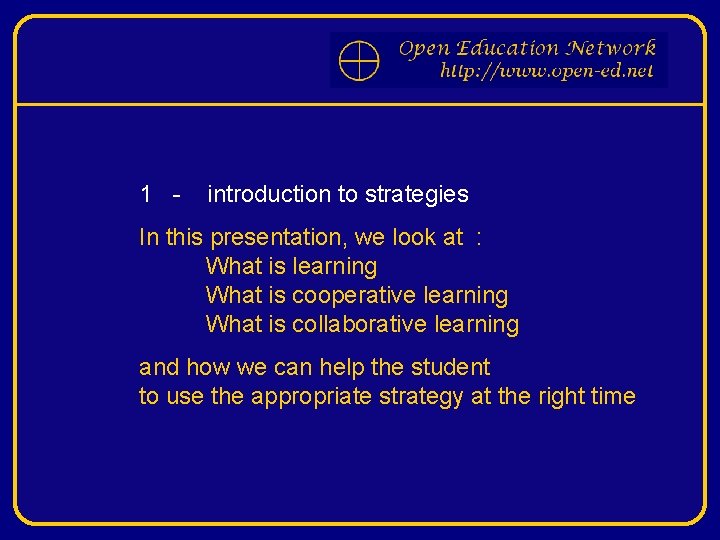 Open Education Network
http://www.open-ed.net

1 - introduction to strategies

In this presentation, we look at :
What is learning
What is cooperative learning
What is collaborative learning

and how we can help the student
to use the appropriate strategy at the right time